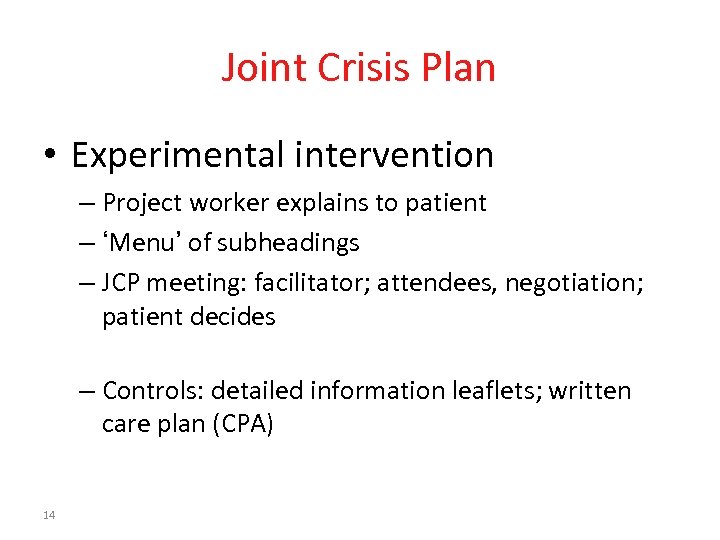 Joint Crisis Plan

• Experimental intervention
– Project worker explains to patient
– ‘Menu’ of subheadings
– JCP meeting: facilitator; attendees, negotiation; patient decides

– Controls: detailed information leaflets; written care plan (CPA)

14